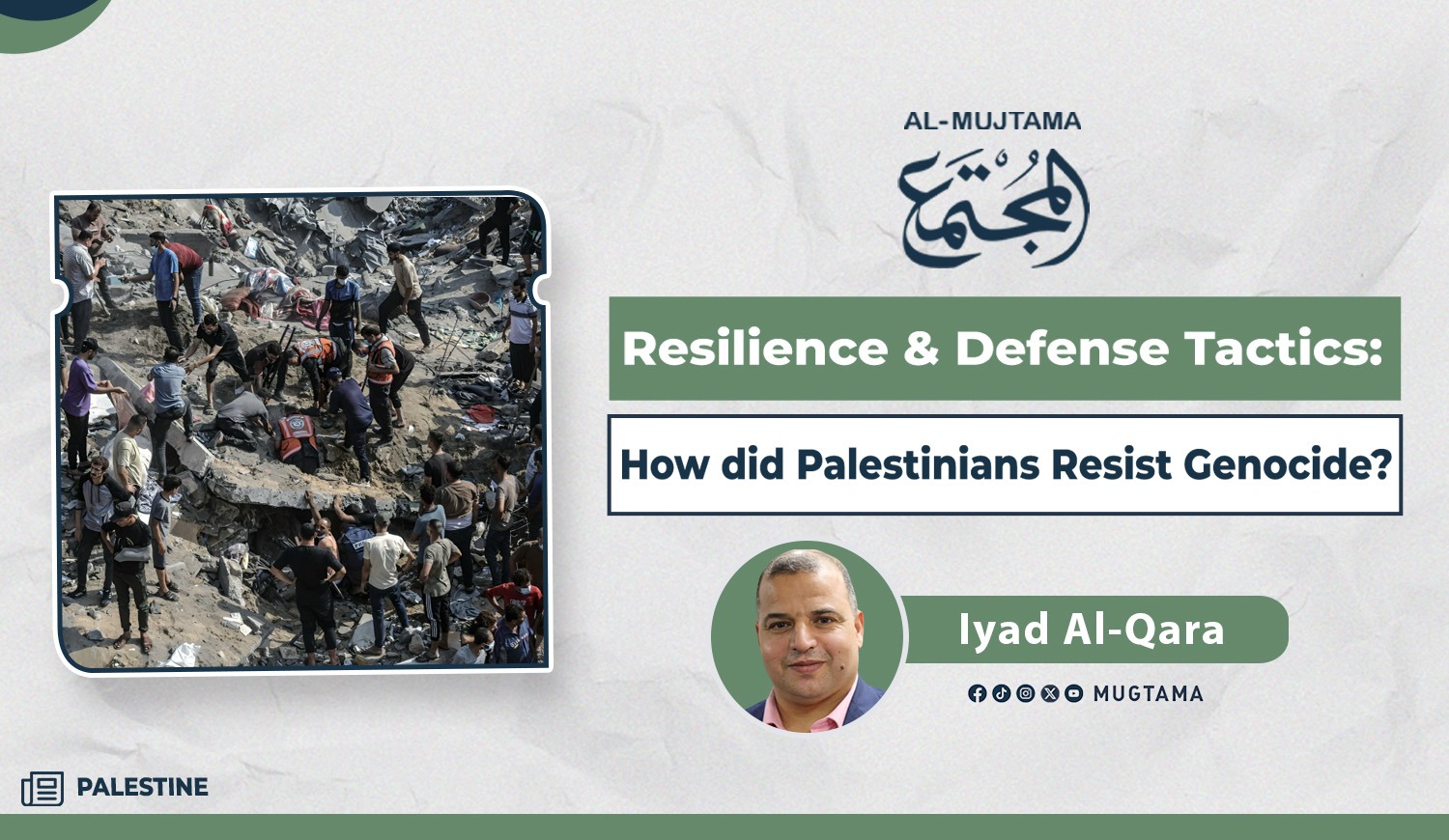 AL-MUJTAMA
المجتمع

Resilience & Defense Tactics:

How did Palestinians Resist Genocide?

Iyad Al-Qara

MUGTAMA

PALESTINE